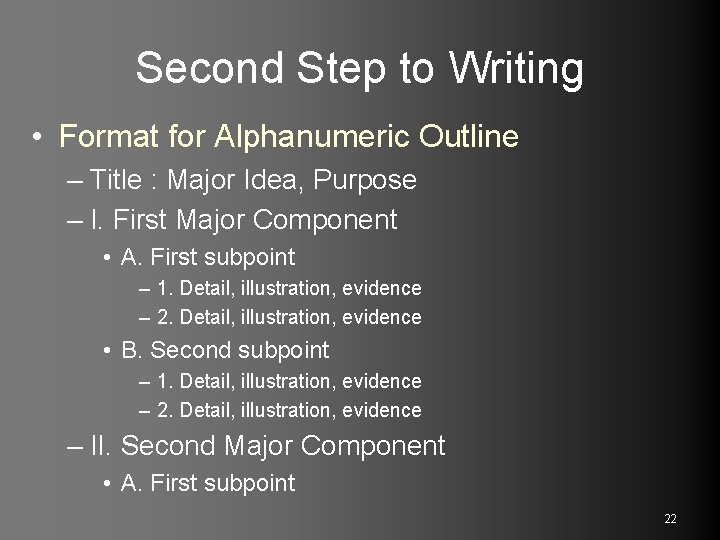 Second Step to Writing

• Format for Alphanumeric Outline
– Title : Major Idea, Purpose
– I. First Major Component
• A. First subpoint
– 1. Detail, illustration, evidence
– 2. Detail, illustration, evidence
• B. Second subpoint
– 1. Detail, illustration, evidence
– 2. Detail, illustration, evidence
– II. Second Major Component
• A. First subpoint

22